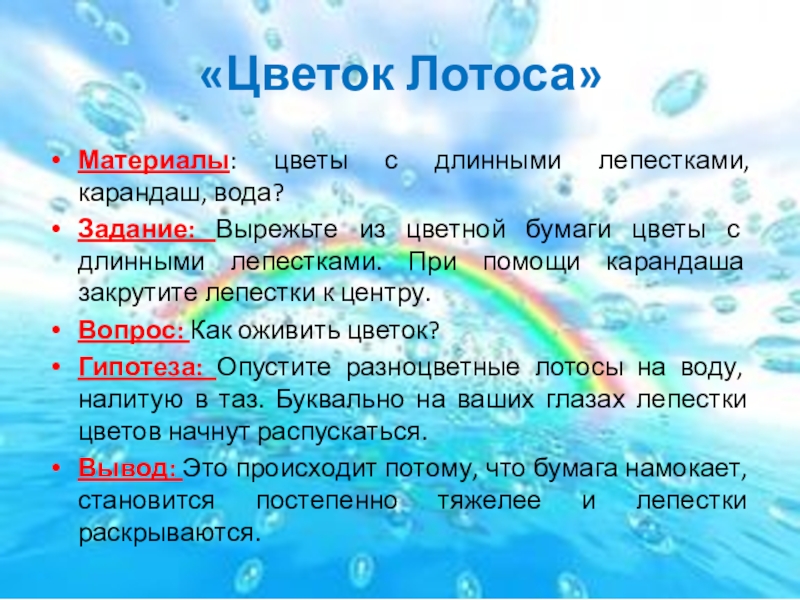 «Цветок Лотоса»

• Материалы: цветы с длинными лепестками, карандаш, вода?

• Задание: Вырежьте из цветной бумаги цветы с длинными лепестками. При помощи карандаша закрутите лепестки к центру.

• Вопрос: Как оживить цветок?

• Гипотеза: Опустите разноцветные лотосы на воду, налитую в таз. Буквально на ваших глазах лепестки цветов начнут распускаться.

• Вывод: Это происходит потому, что бумага намокает, становится постепенно тяжелее и лепестки раскрываются.